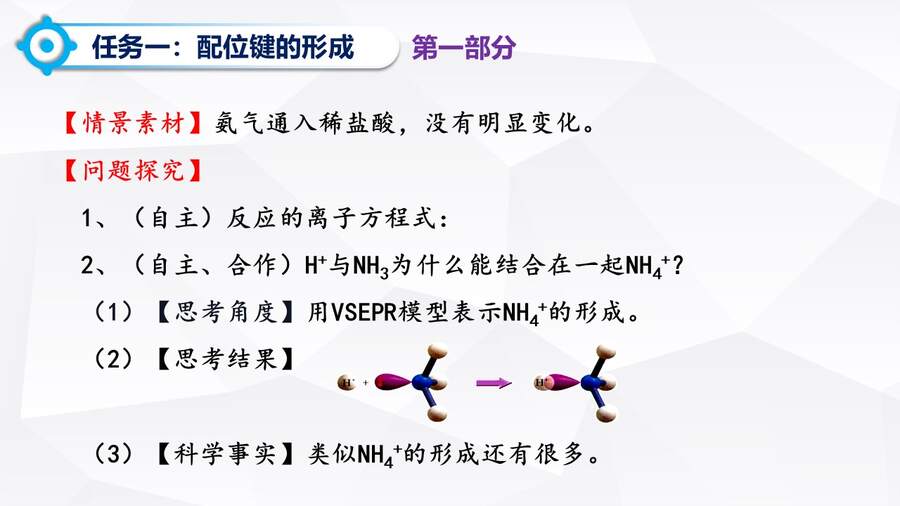 任务一：配位键的形成 第一部分

【情景素材】氨气通入稀盐酸，没有明显变化。

【问题探究】

1、（自主）反应的离子方程式：

2、（自主、合作）$H^+$与$NH_3$为什么能结合在一起$NH_4^+$？

（1）【思考角度】用VSEPR模型表示$NH_4^+$的形成。

（2）【思考结果】

$H^+$ +

（3）【科学事实】类似$NH_4^+$的形成还有很多。